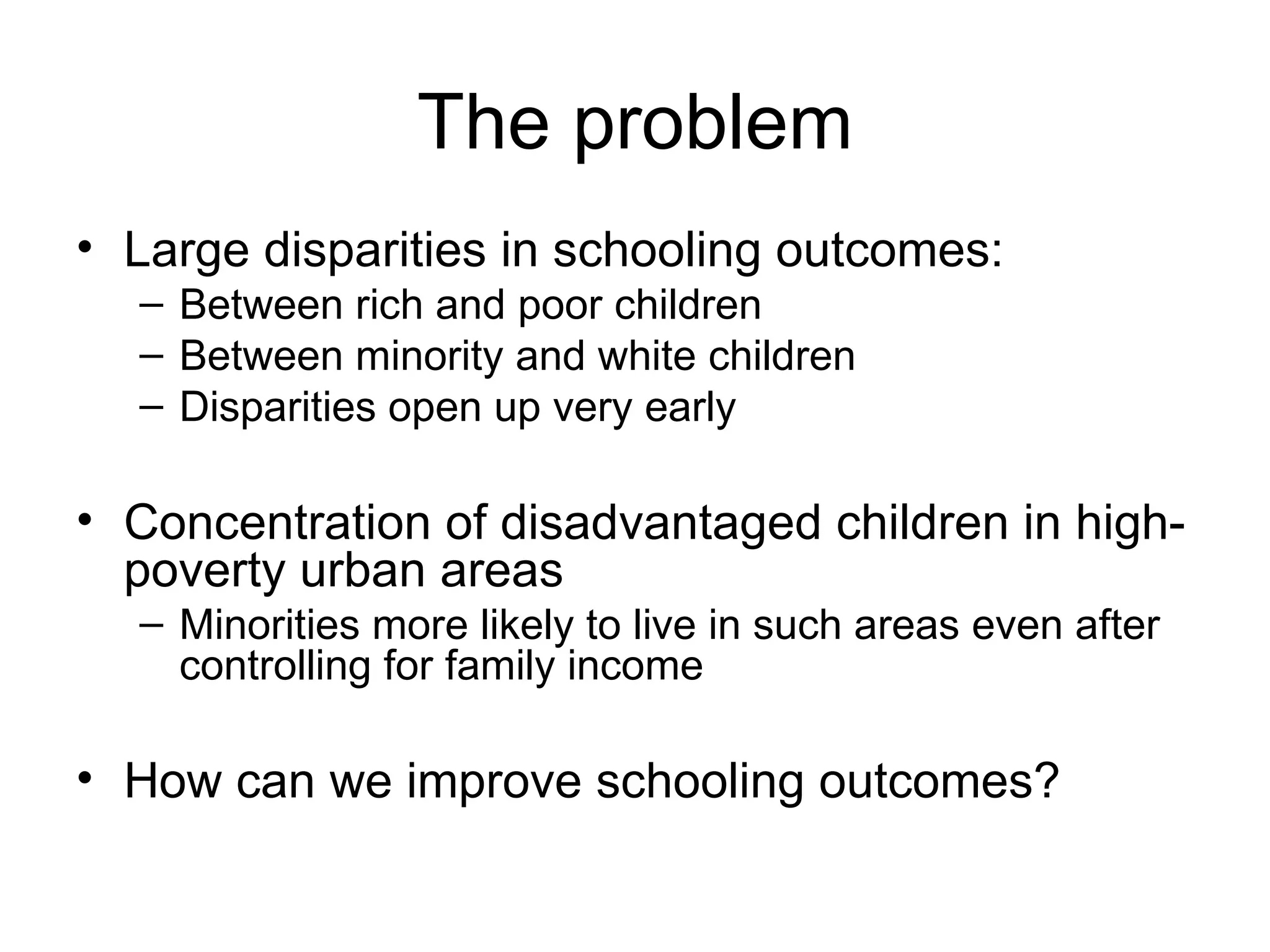 The problem

• Large disparities in schooling outcomes:
  – Between rich and poor children
  – Between minority and white children
  – Disparities open up very early

• Concentration of disadvantaged children in high-poverty urban areas
  – Minorities more likely to live in such areas even after controlling for family income

• How can we improve schooling outcomes?